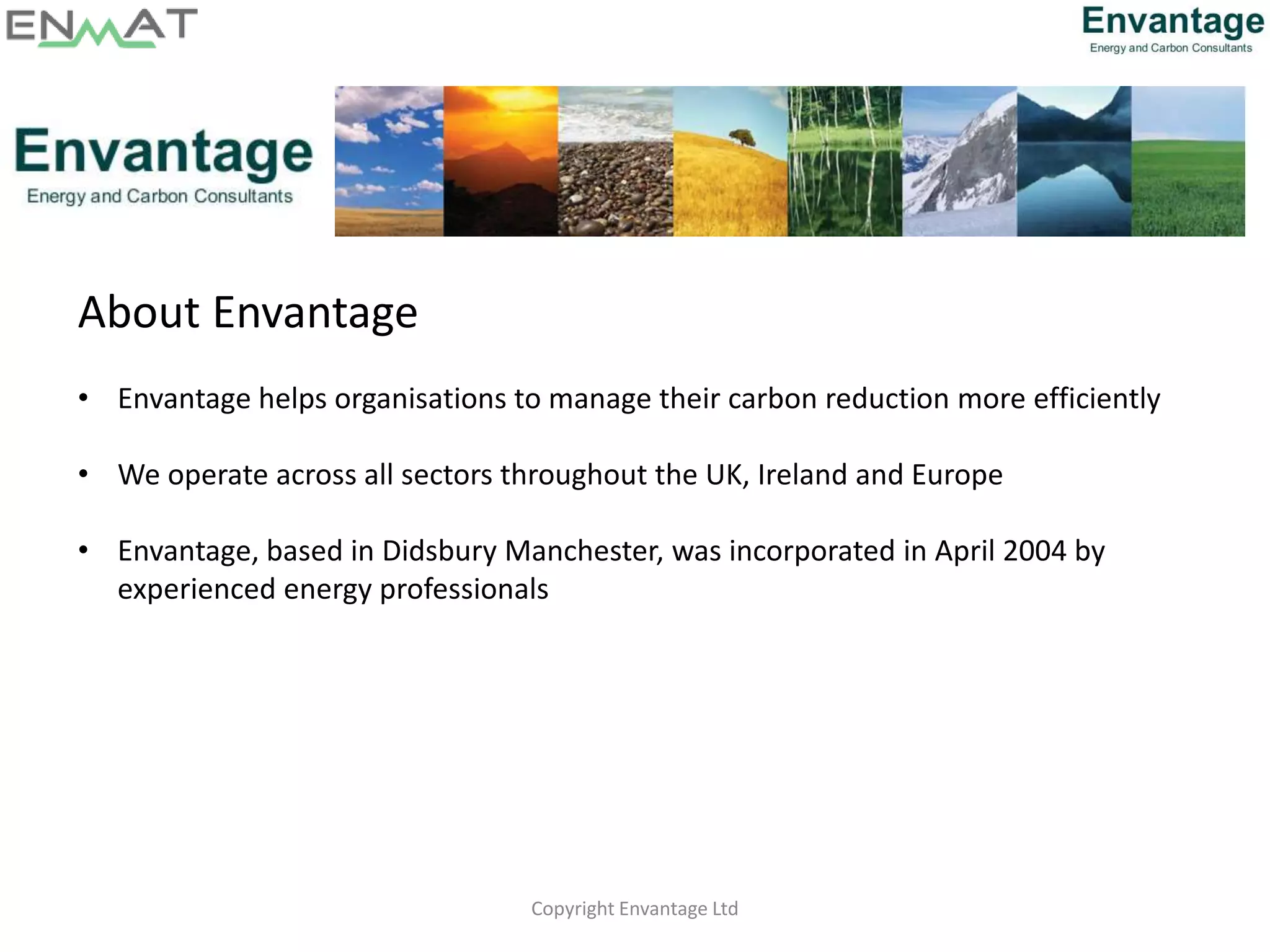 ENMAT

Envantage
Energy and Carbon Consultants

Envantage
Energy and Carbon Consultants

About Envantage

• Envantage helps organisations to manage their carbon reduction more efficiently

• We operate across all sectors throughout the UK, Ireland and Europe

• Envantage, based in Didsbury Manchester, was incorporated in April 2004 by experienced energy professionals

Copyright Envantage Ltd